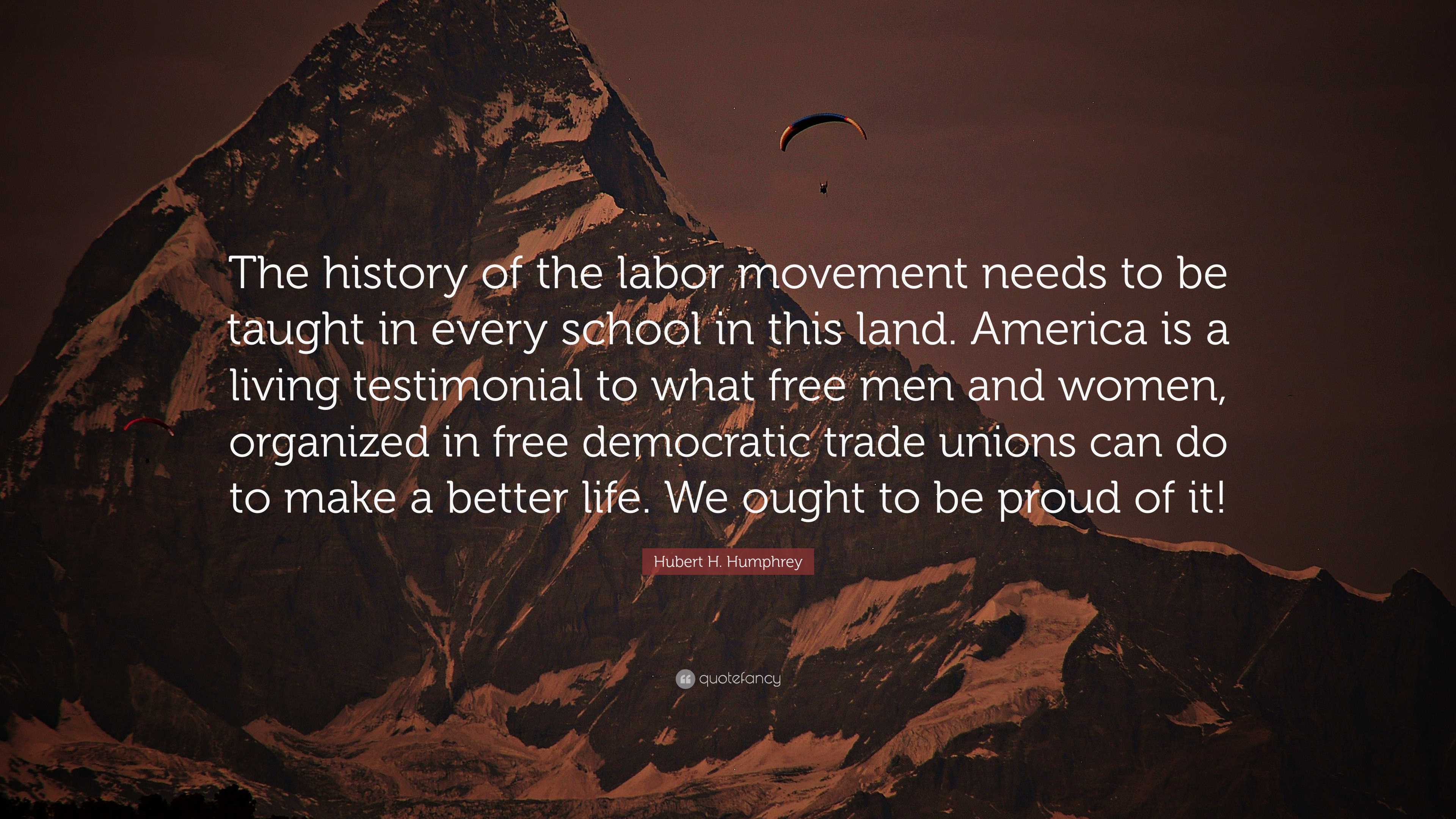 The history of the labor movement needs to be taught in every school in this land. America is a living testimonial to what free men and women, organized in free democratic trade unions can do to make a better life. We ought to be proud of it!

Hubert H. Humphrey

quotefancy